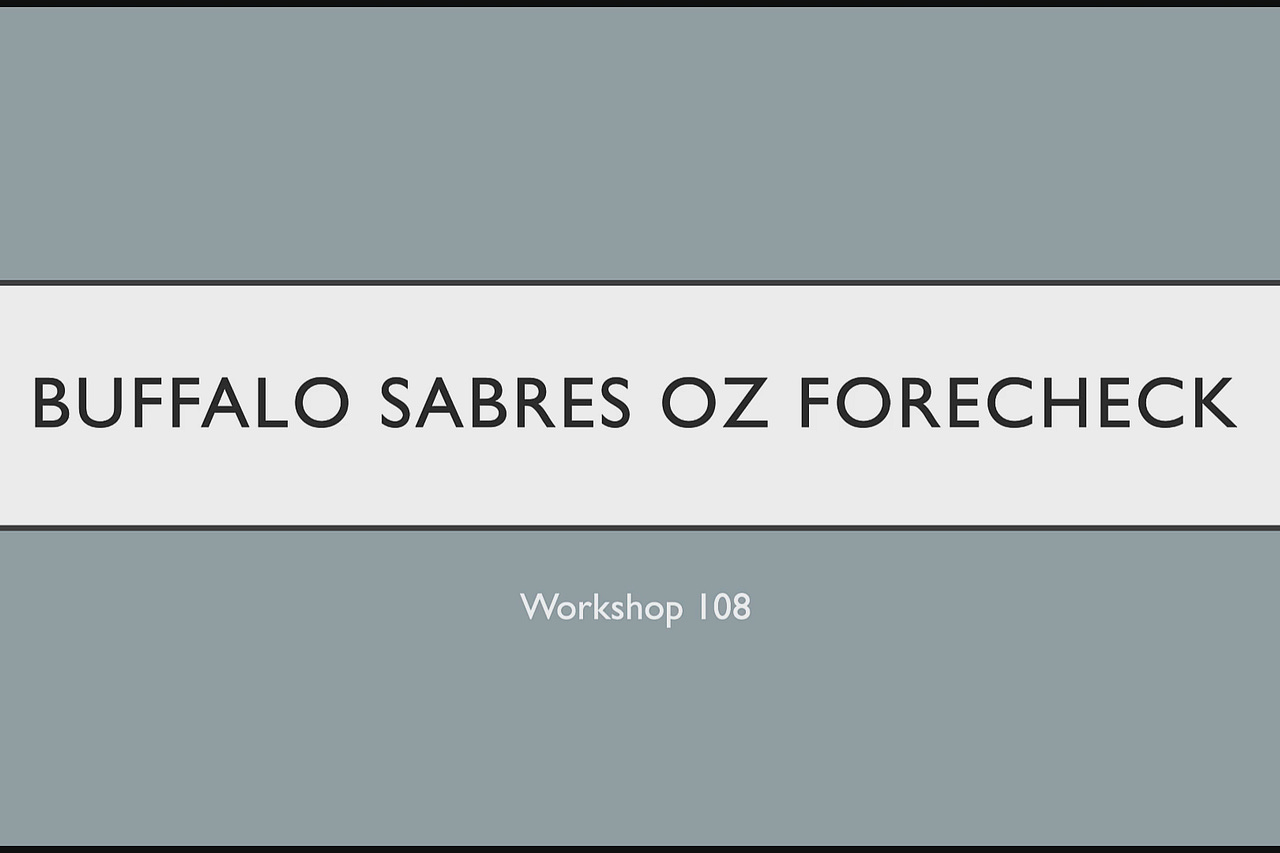 BUFFALO SABRES OZ FORECHECK

Workshop 108